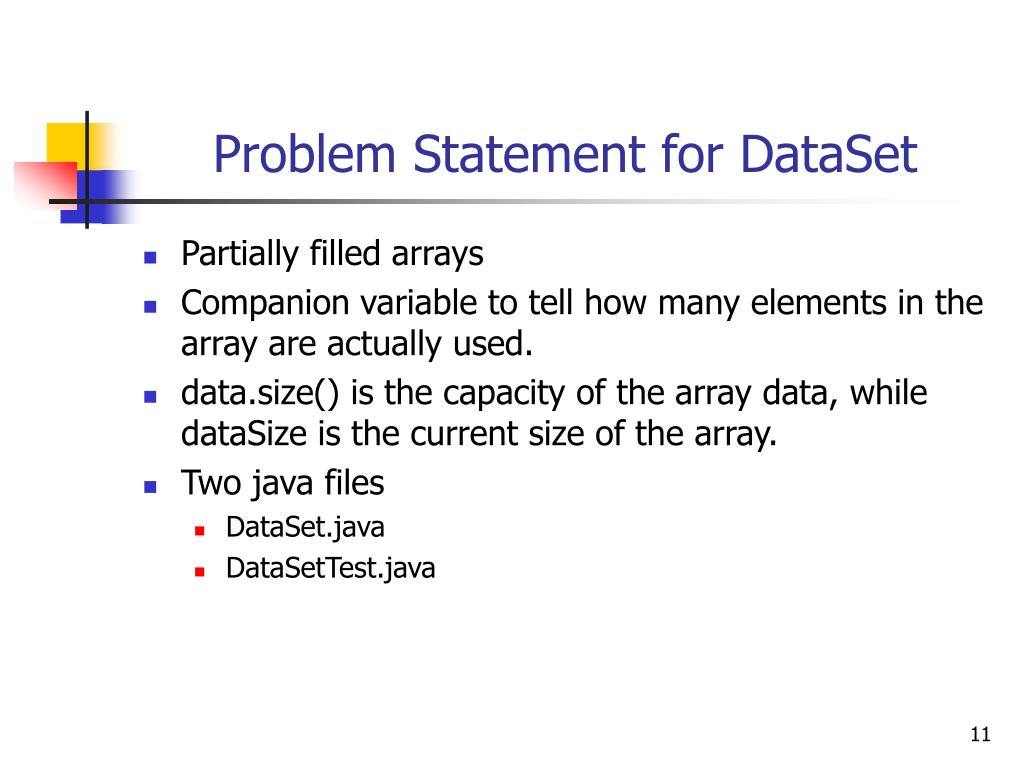 Problem Statement for DataSet

- Partially filled arrays
- Companion variable to tell how many elements in the array are actually used.
- data.size() is the capacity of the array data, while dataSize is the current size of the array.
- Two java files
  - DataSet.java
  - DataSetTest.java

11